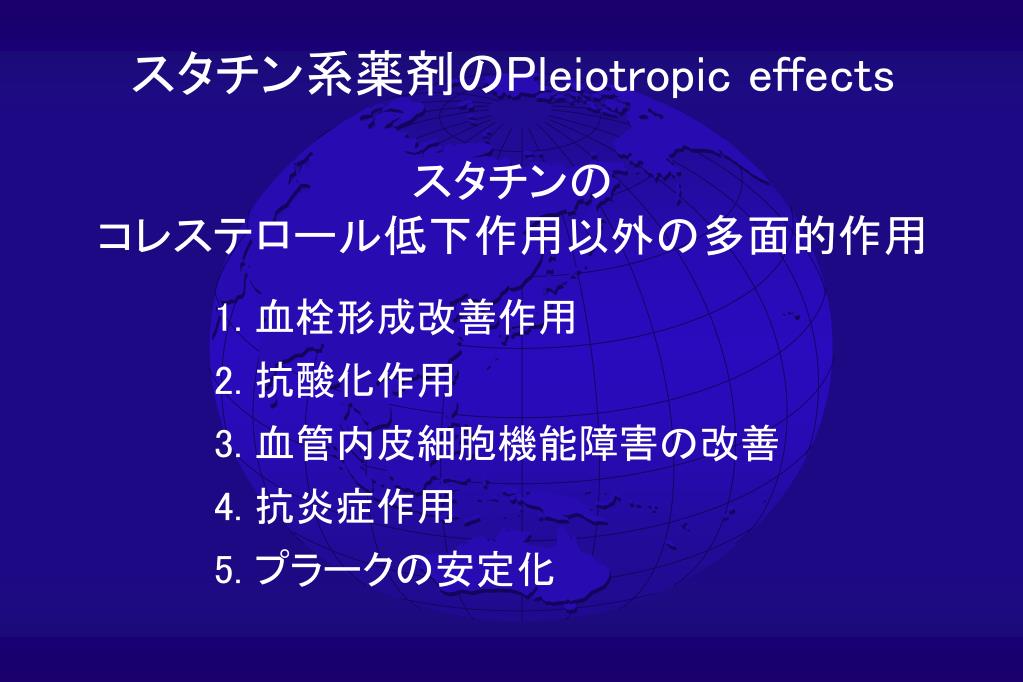 スタチン系薬剤のPleiotropic effects

スタチンの
コレステロール低下作用以外の多面的作用

1. 血栓形成改善作用
2. 抗酸化作用
3. 血管内皮細胞機能障害の改善
4. 抗炎症作用
5. プラークの安定化